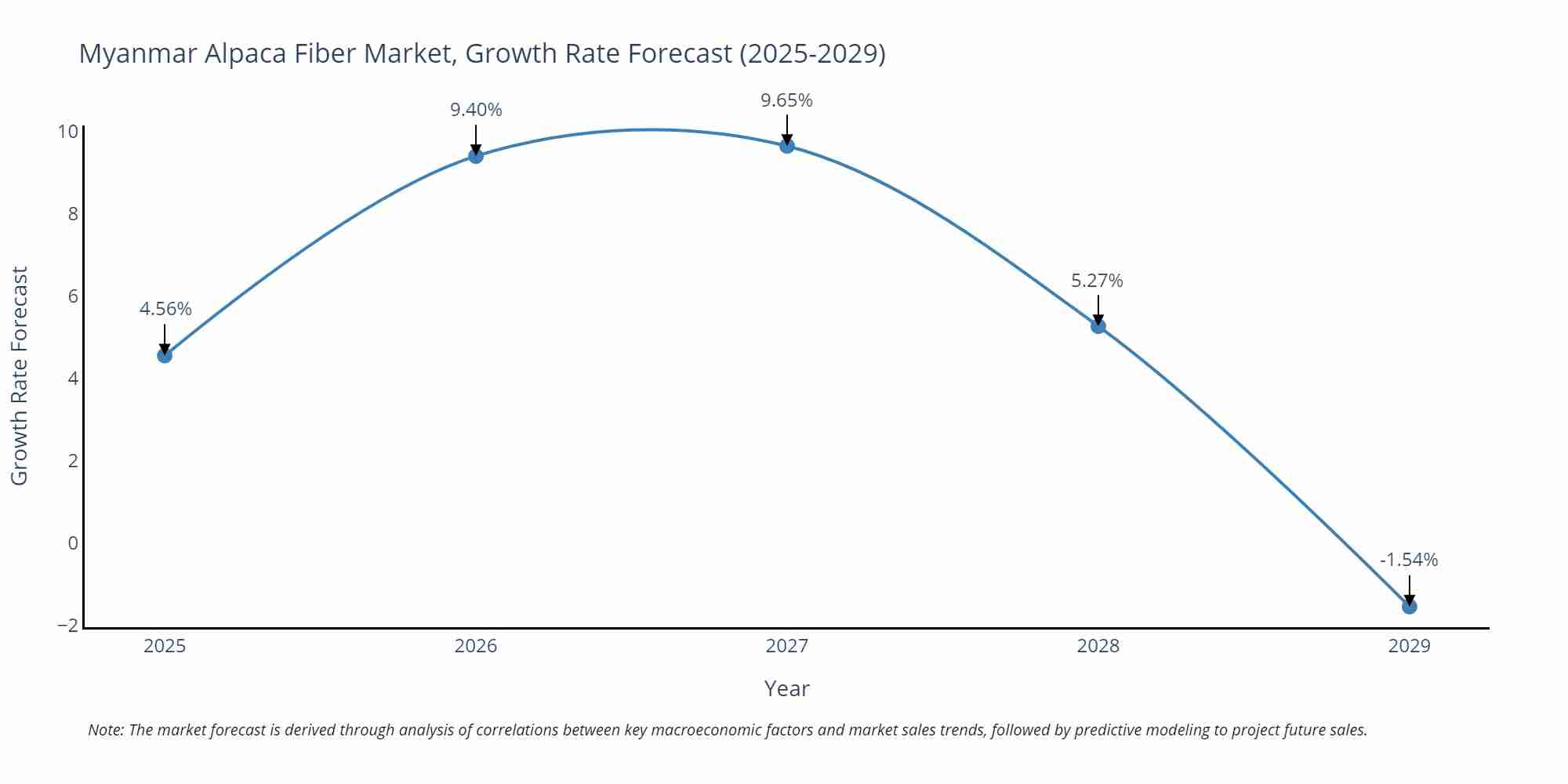 Myanmar Alpaca Fiber Market, Growth Rate Forecast (2025-2029)

Growth Rate Forecast

10
8
6
4
2
0
−2

4.56%
9.40%
9.65%
5.27%
-1.54%

2025
2026
2027
2028
2029

Year

Note: The market forecast is derived through analysis of correlations between key macroeconomic factors and market sales trends, followed by predictive modeling to project future sales.